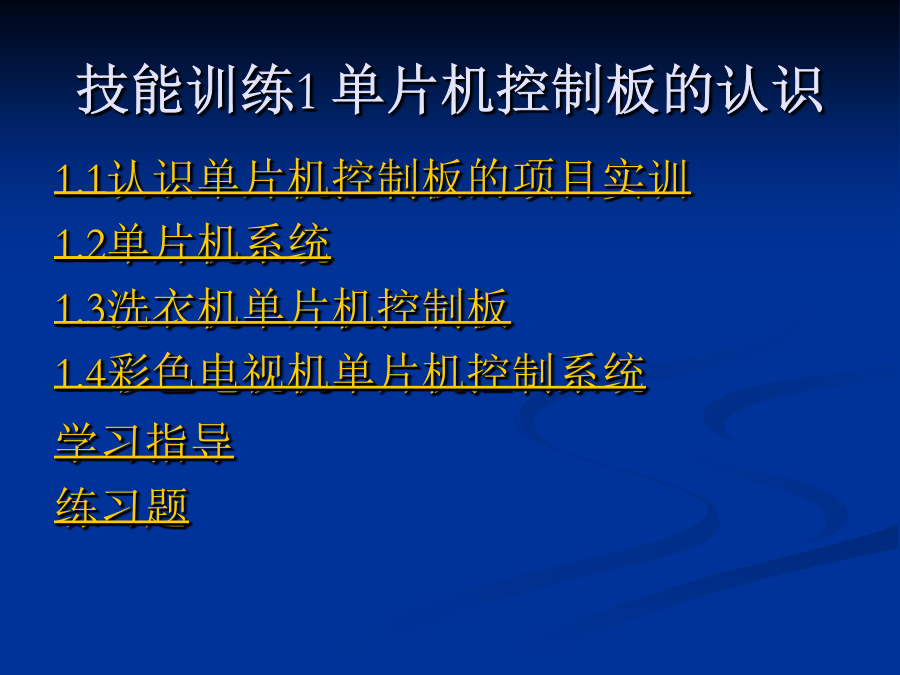 技能训练1 单片机控制板的认识

1.1认识单片机控制板的项目实训

1.2单片机系统

1.3洗衣机单片机控制板

1.4彩色电视机单片机控制系统

学习指导

练习题